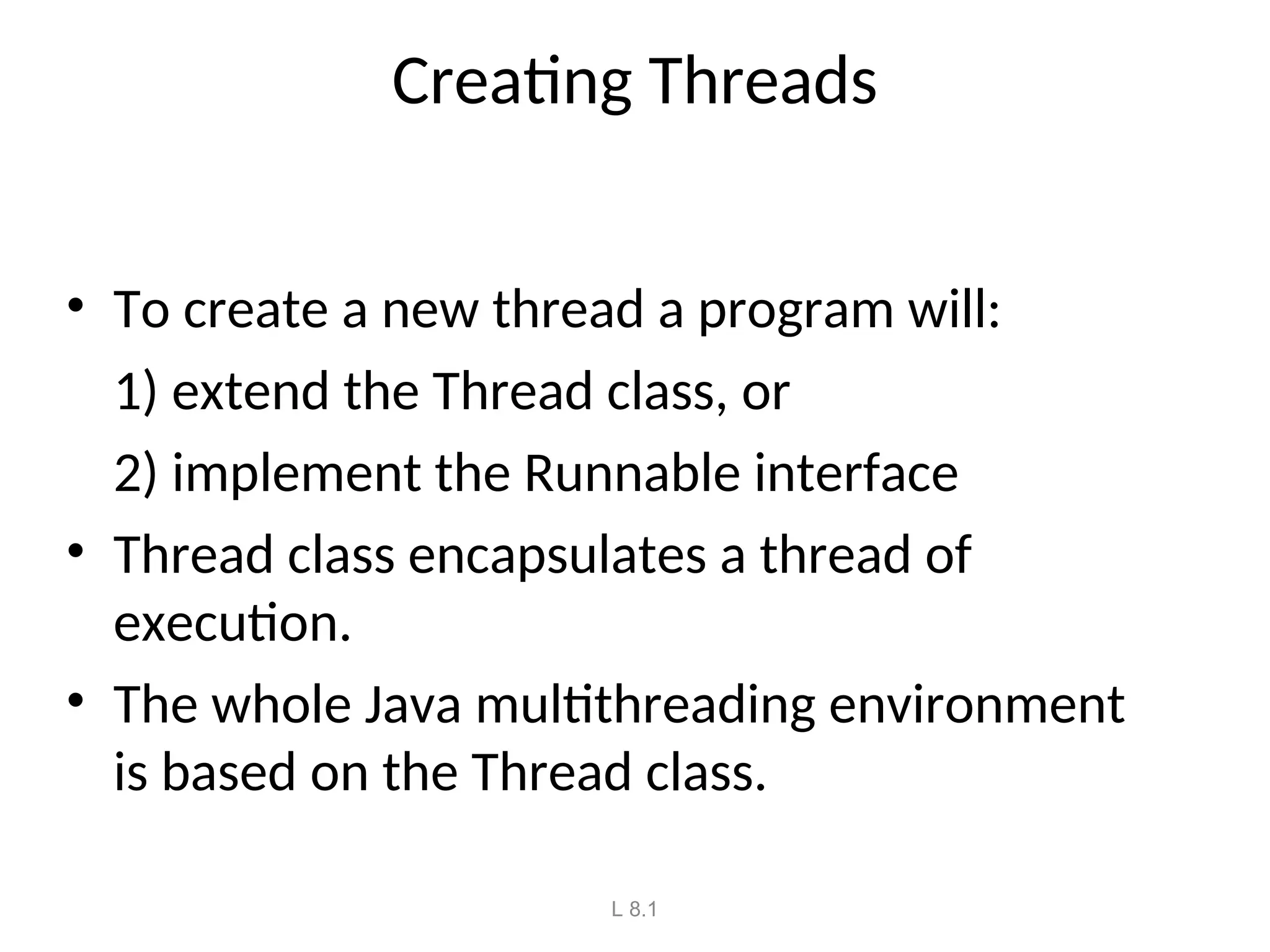 Creating Threads

• To create a new thread a program will:

1) extend the Thread class, or

2) implement the Runnable interface

• Thread class encapsulates a thread of execution.

• The whole Java multithreading environment is based on the Thread class.

L 8.1